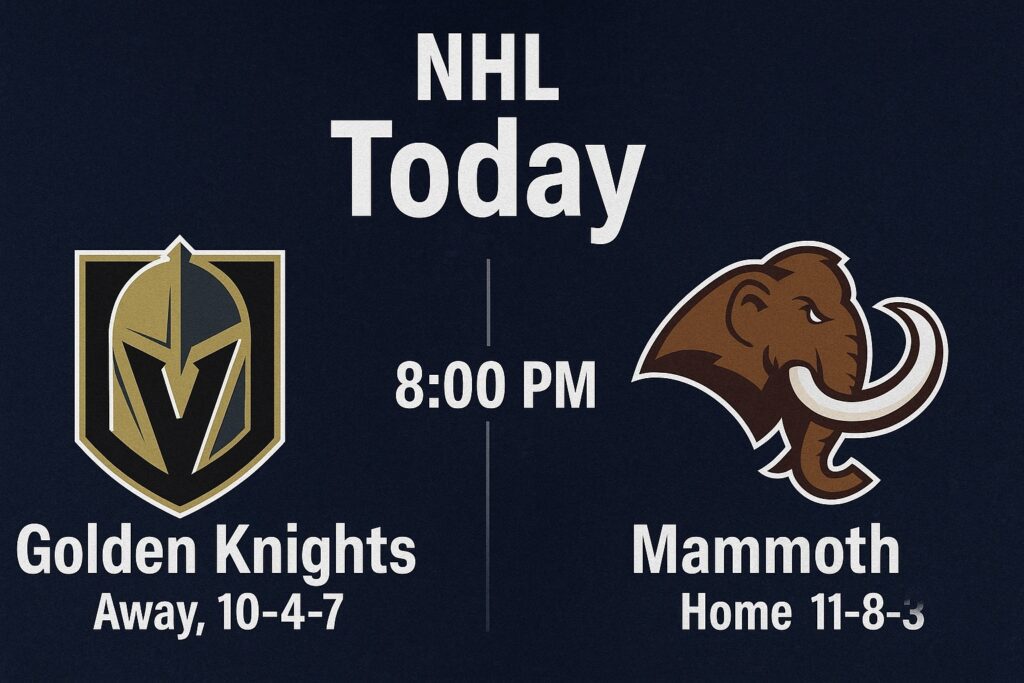 NHL
Today

8:00 PM

Golden Knights
Away, 10-4-7

Mammoth
Home 11-8-3